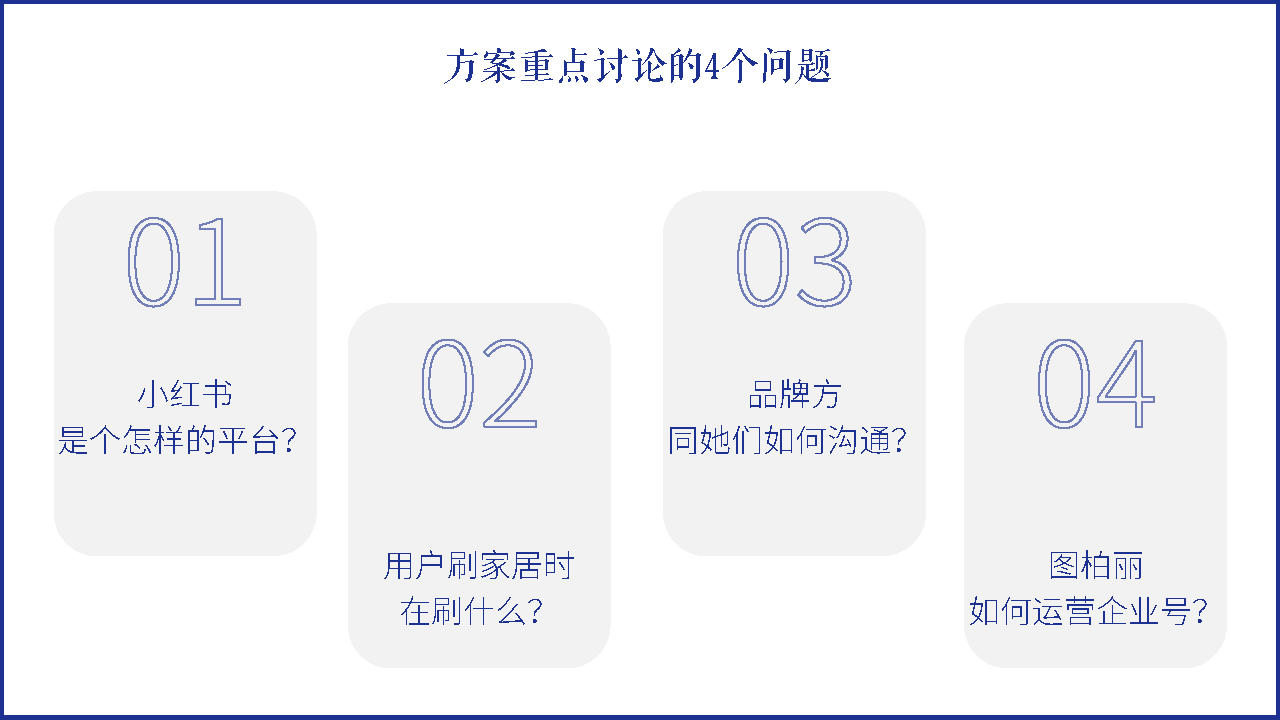 方案重点讨论的4个问题

01

小红书
是个怎样的平台？

02

用户刷家居时
在刷什么？

03

品牌方
同她们如何沟通？

04

图柏丽
如何运营企业号？